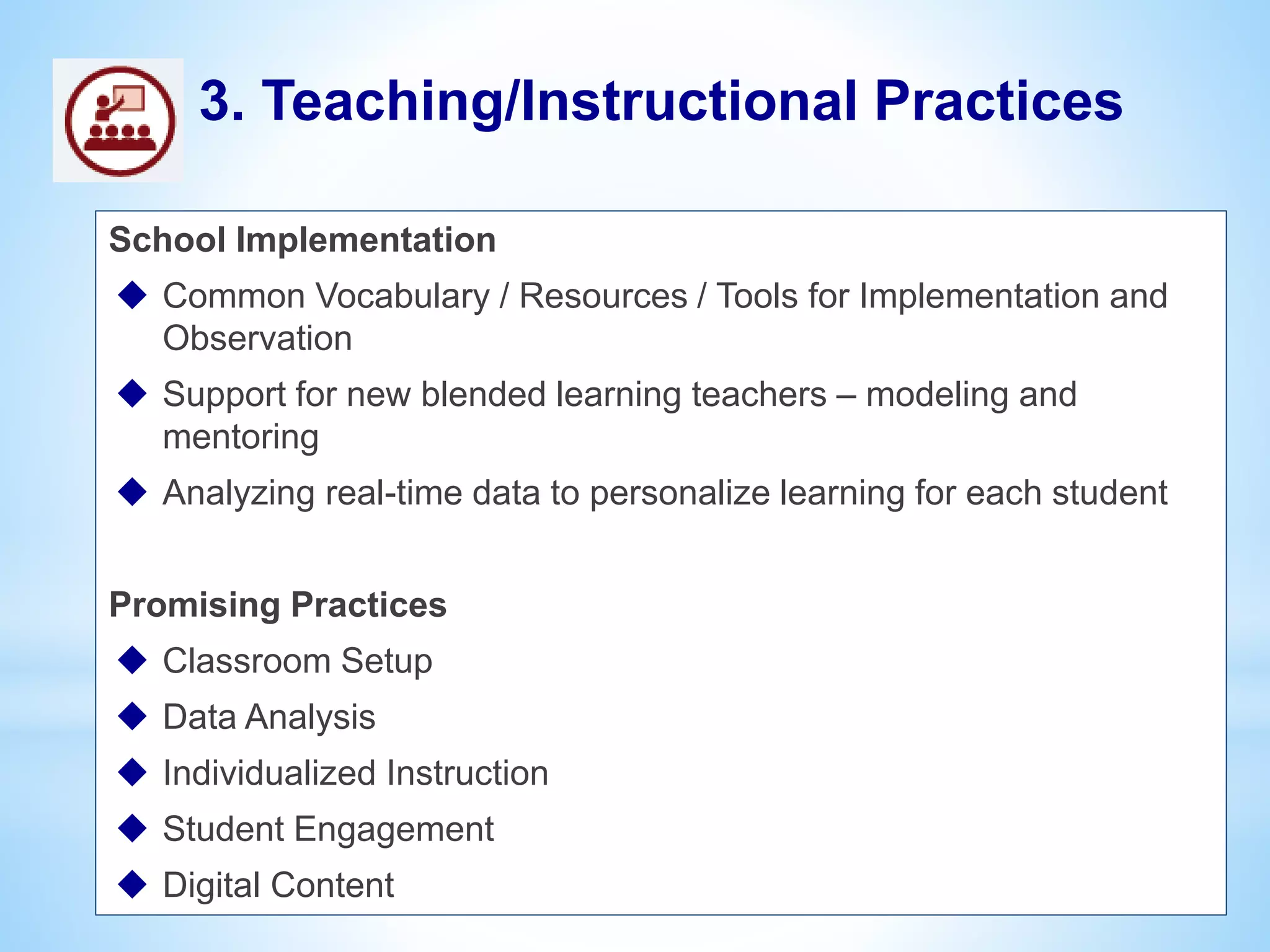 3. Teaching/Instructional Practices

School Implementation

◆ Common Vocabulary / Resources / Tools for Implementation and Observation

◆ Support for new blended learning teachers – modeling and mentoring

◆ Analyzing real-time data to personalize learning for each student

Promising Practices

◆ Classroom Setup

◆ Data Analysis

◆ Individualized Instruction

◆ Student Engagement

◆ Digital Content